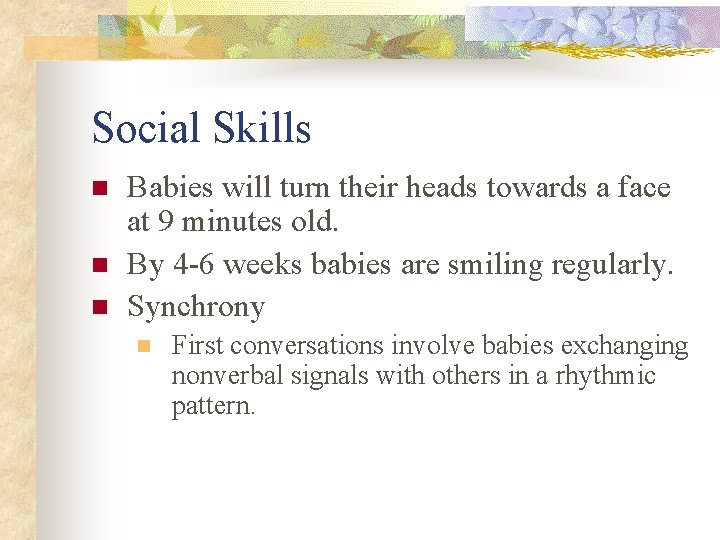 Social Skills

Babies will turn their heads towards a face at 9 minutes old.

By 4-6 weeks babies are smiling regularly.

Synchrony

First conversations involve babies exchanging nonverbal signals with others in a rhythmic pattern.